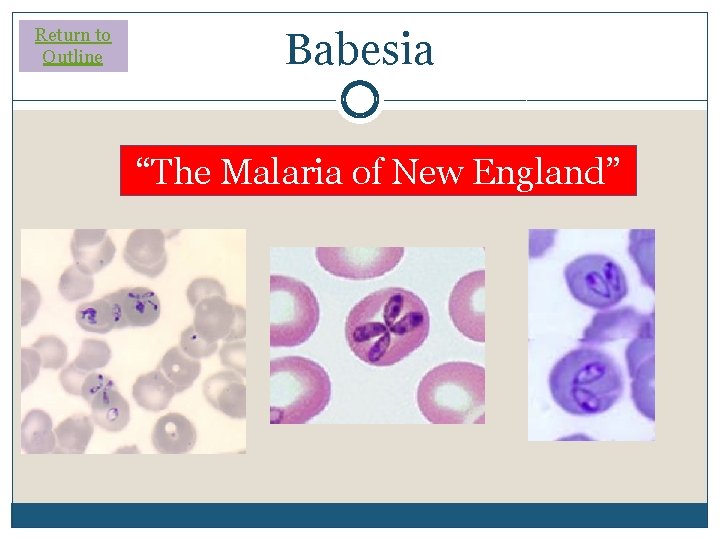 Return to Outline

Babesia

“The Malaria of New England”